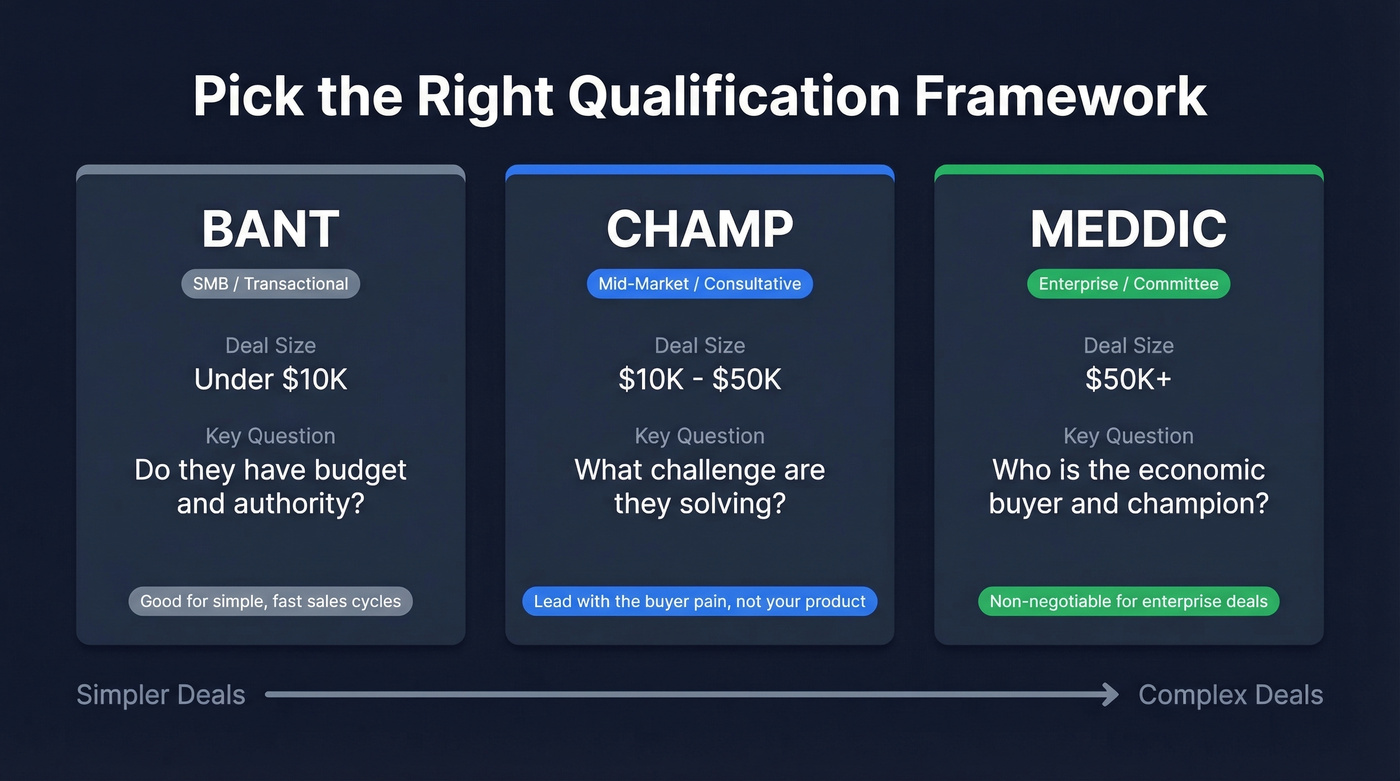 Pick the Right Qualification Framework

BANT

SMB / Transactional

Deal Size

Under \$10K

Key Question

Do they have budget and authority?

Good for simple, fast sales cycles

CHAMP

Mid-Market / Consultative

Deal Size

\$10K - \$50K

Key Question

What challenge are they solving?

Lead with the buyer pain, not your product

MEDDIC

Enterprise / Committee

Deal Size

\$50K+

Key Question

Who is the economic buyer and champion?

Non-negotiable for enterprise deals

Simpler Deals

Complex Deals